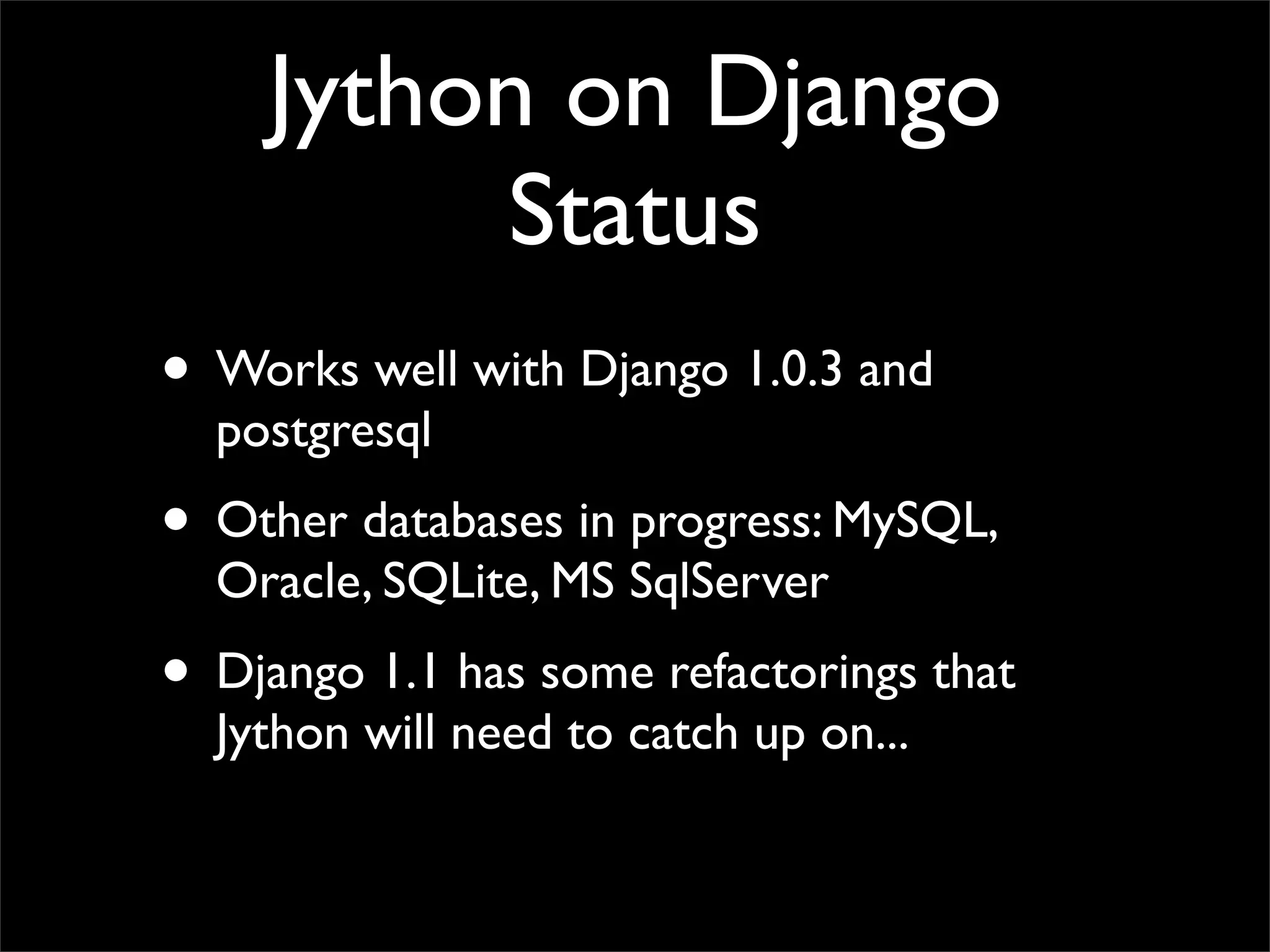 Jython on Django Status

• Works well with Django 1.0.3 and postgresql

• Other databases in progress: MySQL, Oracle, SQLite, MS SqlServer

• Django 1.1 has some refactorings that Jython will need to catch up on...